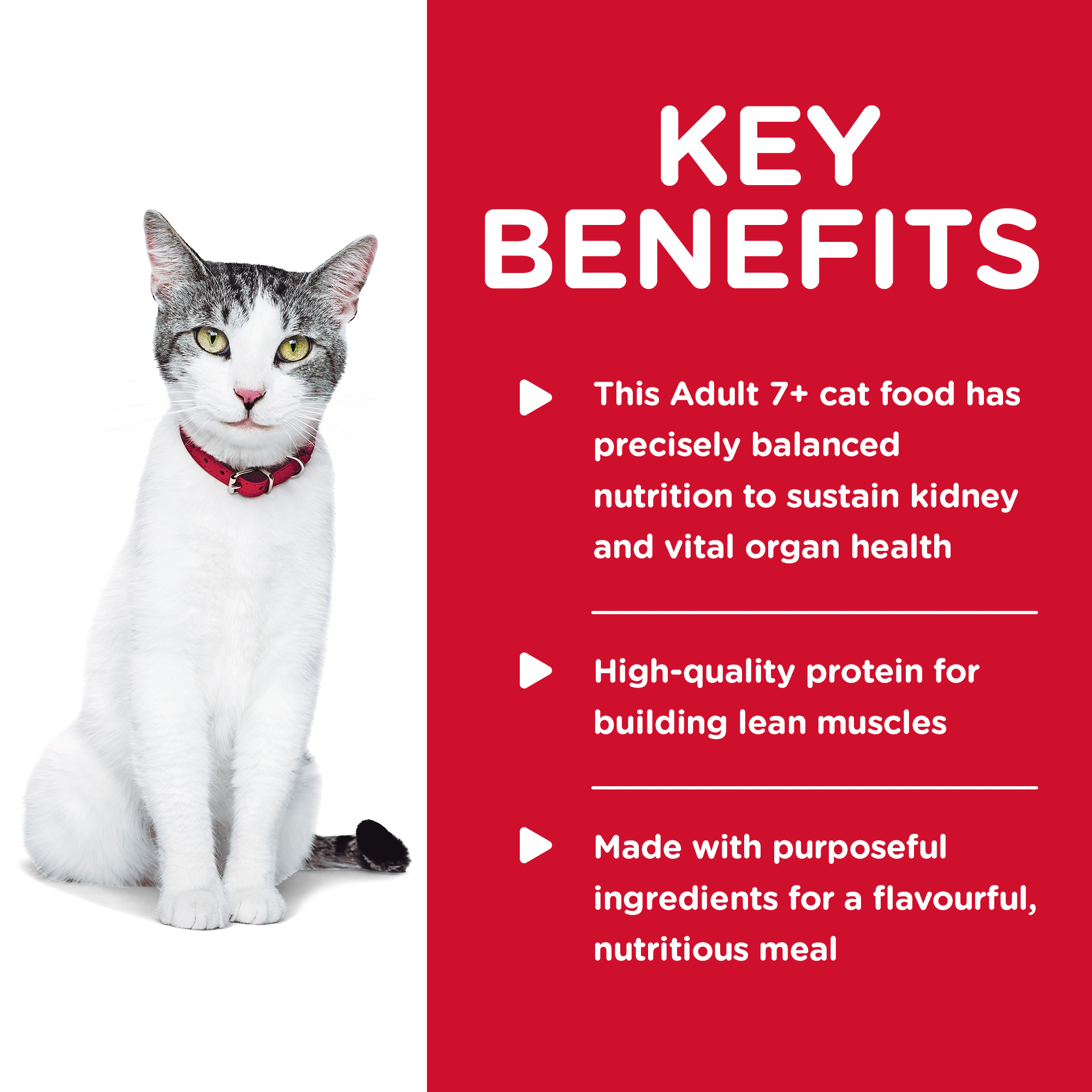 KEY BENEFITS

This Adult 7+ cat food has precisely balanced nutrition to sustain kidney and vital organ health

High-quality protein for building lean muscles

Made with purposeful ingredients for a flavourful, nutritious meal